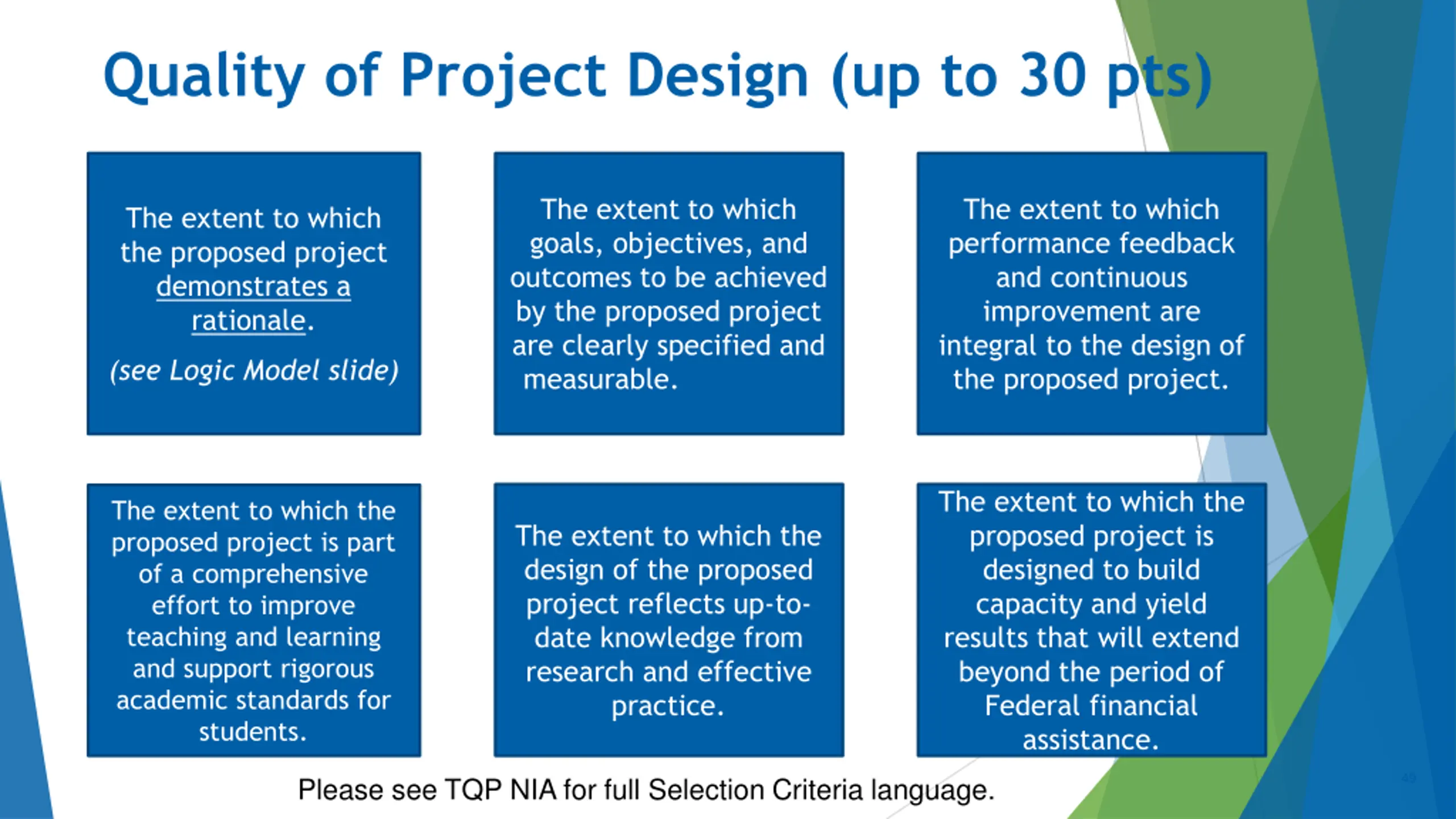 Quality of Project Design (up to 30 pts)

The extent to which the proposed project demonstrates a rationale.

(see Logic Model slide)

The extent to which goals, objectives, and outcomes to be achieved by the proposed project are clearly specified and measurable.

The extent to which performance feedback and continuous improvement are integral to the design of the proposed project.

The extent to which the proposed project is part of a comprehensive effort to improve teaching and learning and support rigorous academic standards for students.

The extent to which the design of the proposed project reflects up-to-date knowledge from research and effective practice.

The extent to which the proposed project is designed to build capacity and yield results that will extend beyond the period of Federal financial assistance.

Please see TQP NIA for full Selection Criteria language.

43